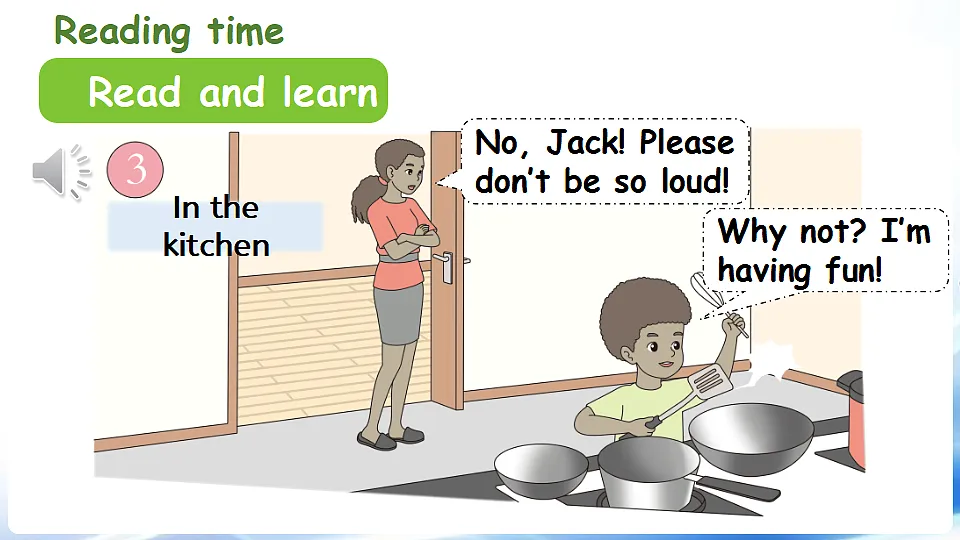 Reading time

Read and learn

3

In the kitchen

No, Jack! Please don't be so loud!

Why not? I'm having fun!